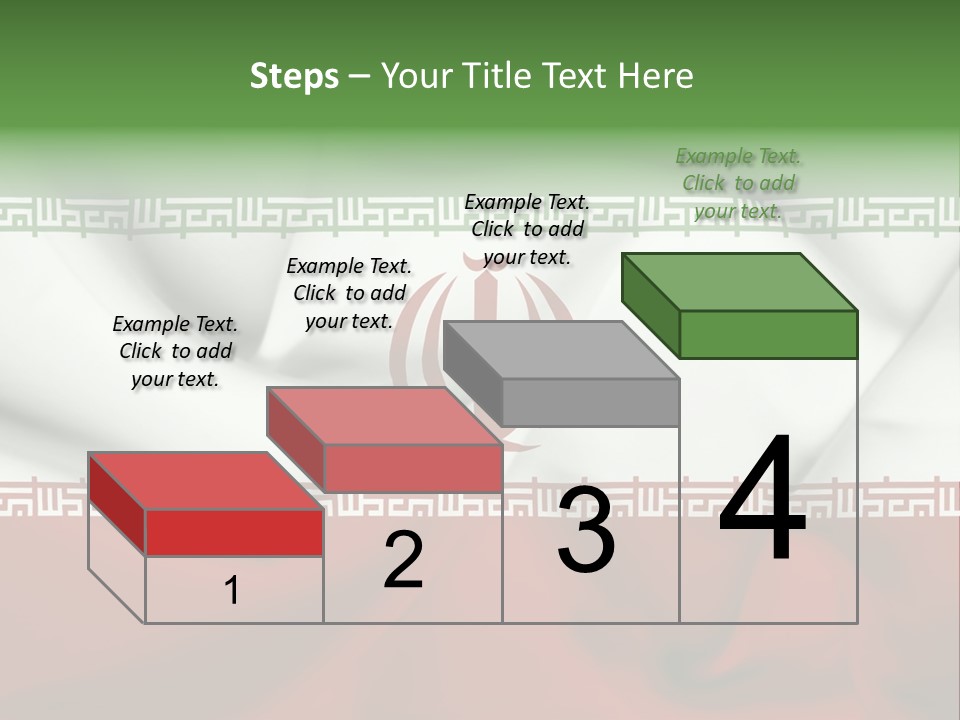 Steps – Your Title Text Here

Example Text. Click to add your text.

Example Text. Click to add your text.

Example Text. Click to add your text.

Example Text. Click to add your text.

1

2

3

4